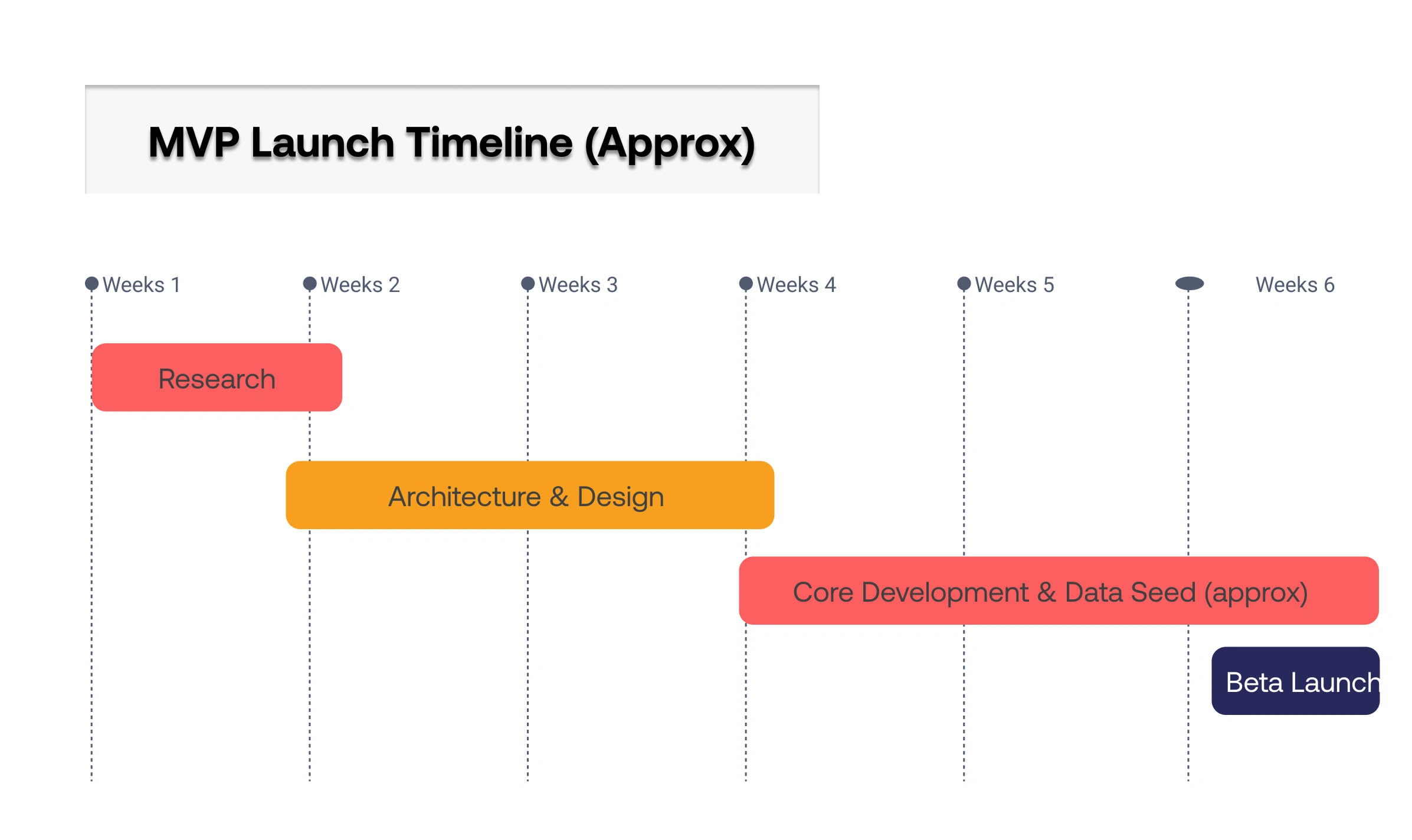 MVP Launch Timeline (Approx)

Weeks 1
Weeks 2
Weeks 3
Weeks 4
Weeks 5
Weeks 6

Research

Architecture & Design

Core Development & Data Seed (approx)

Beta Launch